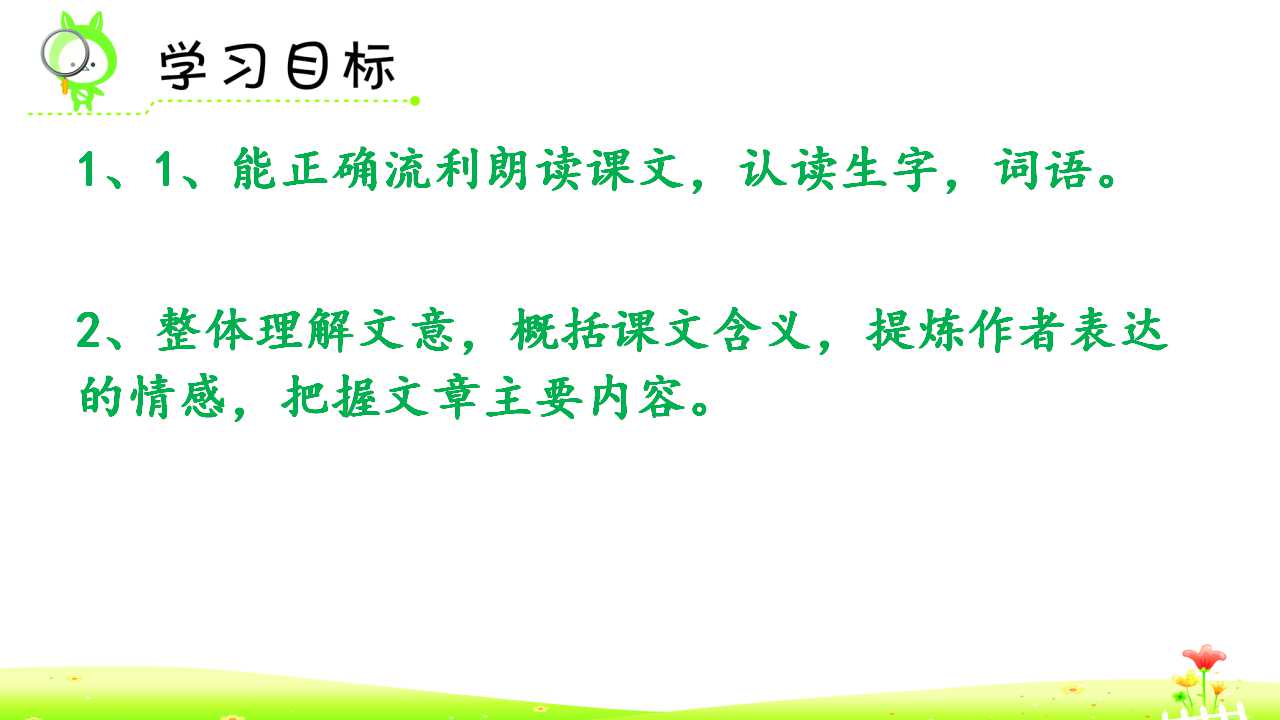 学习目标

1、1、能正确流利朗读课文，认读生字，词语。

2、整体理解文意，概括课文含义，提炼作者表达的情感，把握文章主要内容。